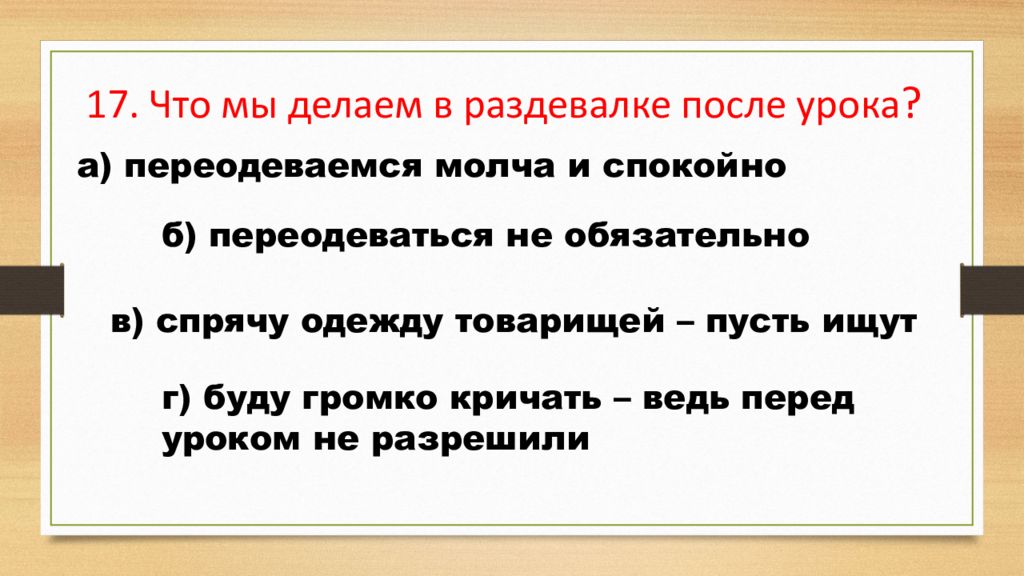 17. Что мы делаем в раздевалке после урока?

а) переодеваемся молча и спокойно

б) переодеваться не обязательно

в) спрячу одежду товарищей – пусть ищут

г) буду громко кричать – ведь перед уроком не разрешили